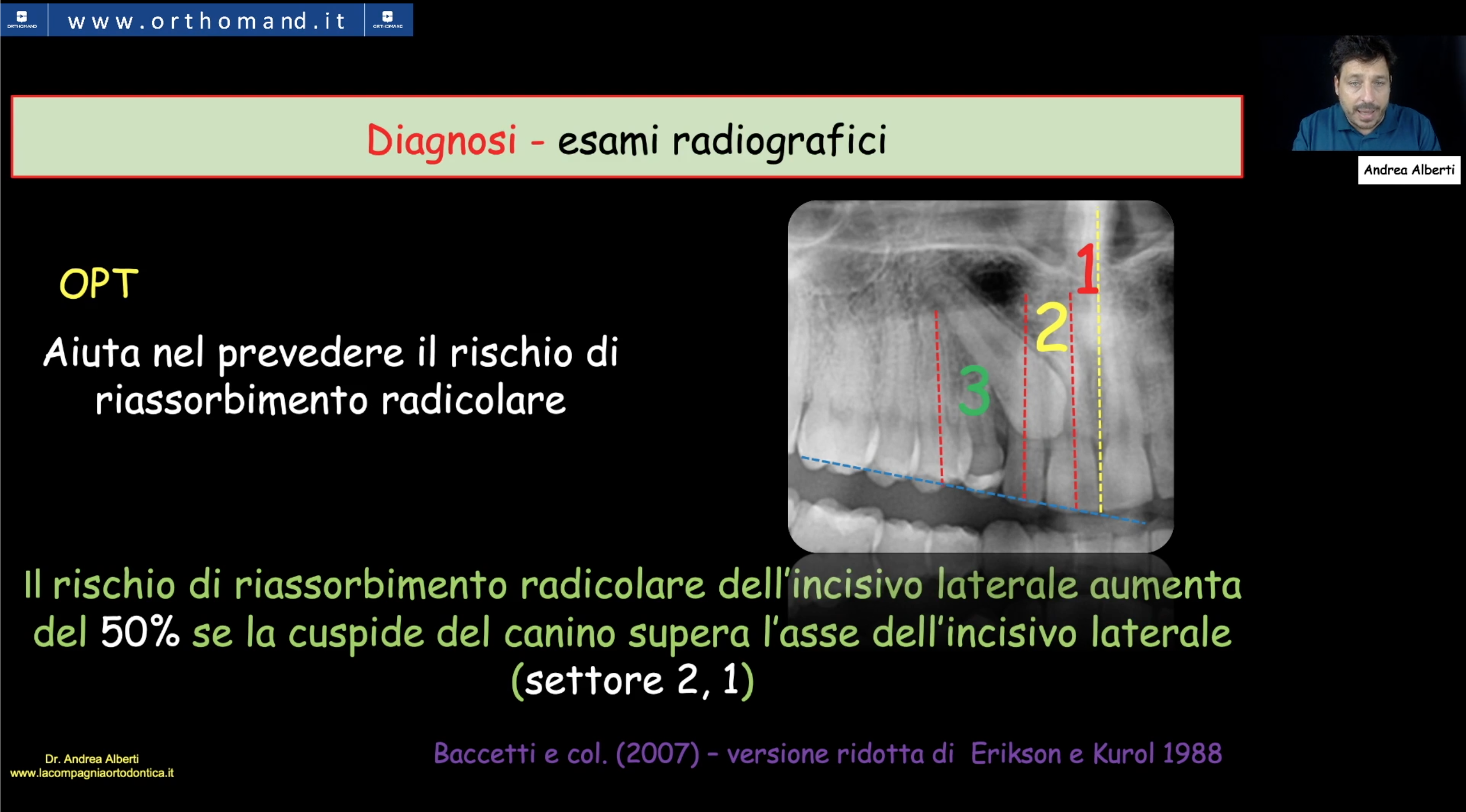 www.orthomand.it

Andrea Alberti

Diagnosi - esami radiografici

OPT

Aiuta nel prevedere il rischio di riassorbimento radicolare

1

2

3

Il rischio di riassorbimento radicolare dell'incisivo laterale aumenta del 50% se la cuspide del canino supera l'asse dell'incisivo laterale (settore 2, 1)

Dr. Andrea Alberti
www.lacompagniaortodontica.it

Baccetti e col. (2007) - versione ridotta di Erikson e Kurol 1988